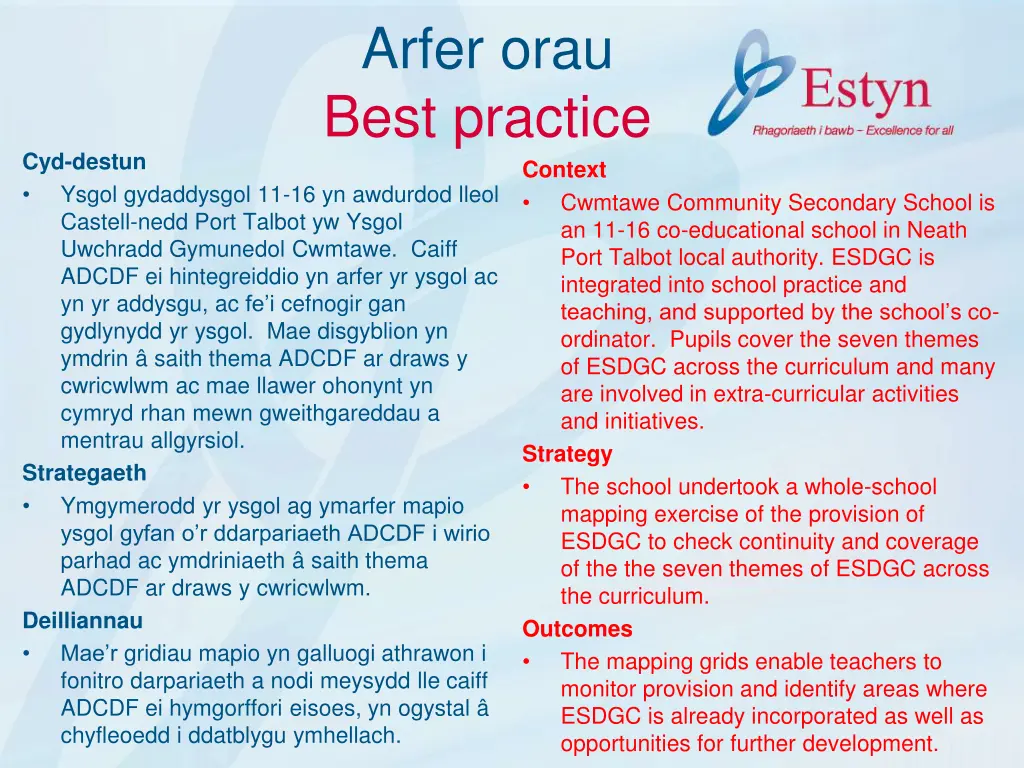 Arfer orau
Best practice

Estyn
Rhagoriaeth i bawb – Excellence for all

Cyd-destun
• Ysgol gydaddysgol 11-16 yn awdurdod lleol Castell-nedd Port Talbot yw Ysgol Uwchradd Gymunedol Cwmtawe. Caiff ADCDF ei hintegreiddio yn arfer yr ysgol ac yn yr addysgu, ac fe'i cefnogir gan gydlynydd yr ysgol. Mae disgyblion yn ymdrin â saith thema ADCDF ar draws y cwricwlwm ac mae llawer ohonynt yn cymryd rhan mewn gweithgareddau a mentrau allgyrsiol.
Strategaeth
• Ymgymerodd yr ysgol ag ymarfer mapio ysgol gyfan o'r ddarpariaeth ADCDF i wirio parhad ac ymdriniaeth â saith thema ADCDF ar draws y cwricwlwm.
Deilliannau
• Mae'r gridiau mapio yn galluogi athrawon i fonitro darpariaeth a nodi meysydd lle caiff ADCDF ei hymgorffori eisoes, yn ogystal â chyfleoedd i ddatblygu ymhellach.

Context
• Cwmtawe Community Secondary School is an 11-16 co-educational school in Neath Port Talbot local authority. ESDGC is integrated into school practice and teaching, and supported by the school's co-ordinator. Pupils cover the seven themes of ESDGC across the curriculum and many are involved in extra-curricular activities and initiatives.
Strategy
• The school undertook a whole-school mapping exercise of the provision of ESDGC to check continuity and coverage of the the seven themes of ESDGC across the curriculum.
Outcomes
• The mapping grids enable teachers to monitor provision and identify areas where ESDGC is already incorporated as well as opportunities for further development.